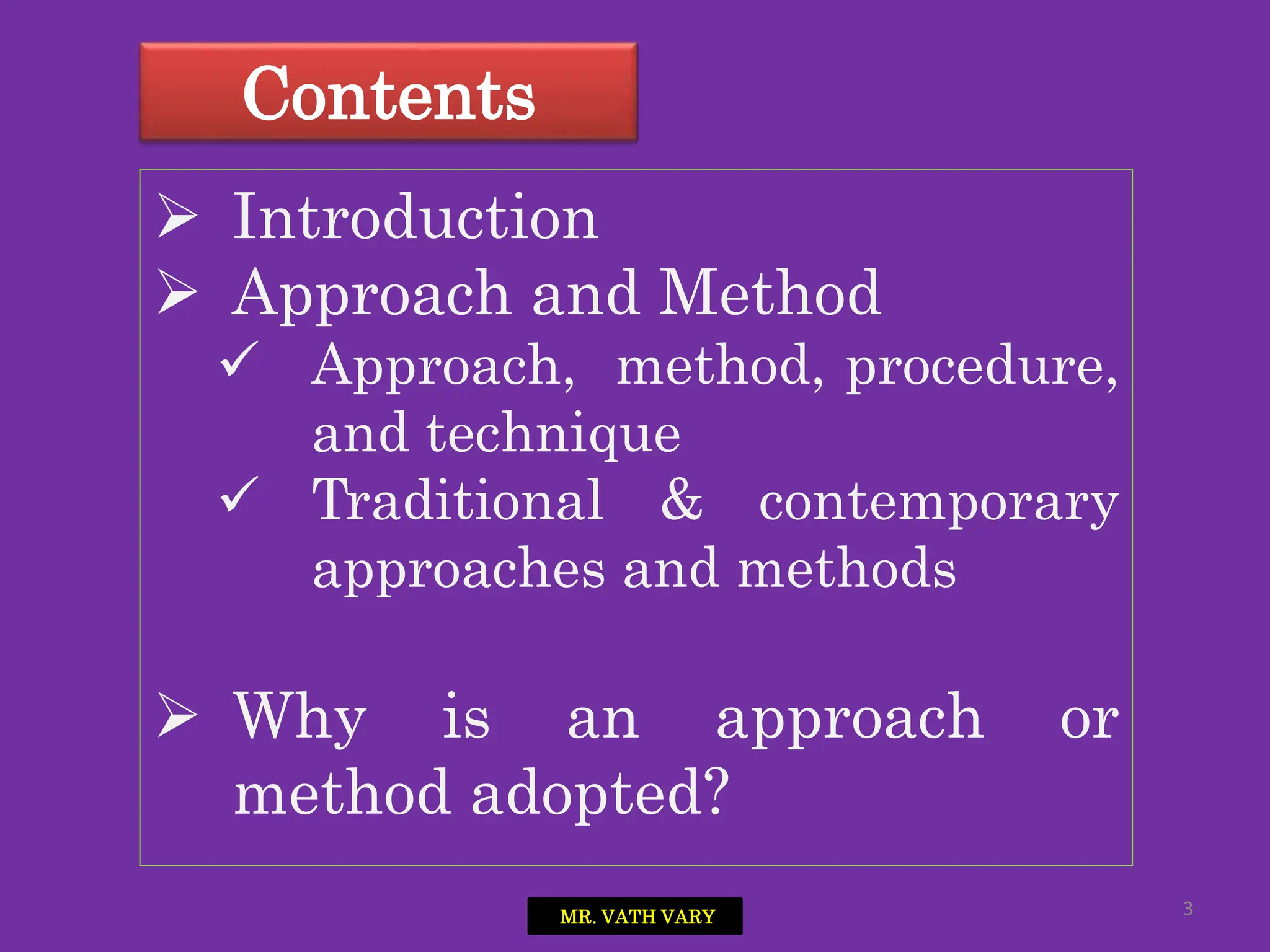 Contents

➢ Introduction
➢ Approach and Method
✓ Approach, method, procedure, and technique
✓ Traditional & contemporary approaches and methods

➢ Why is an approach or method adopted?

MR. VATH VARY

3